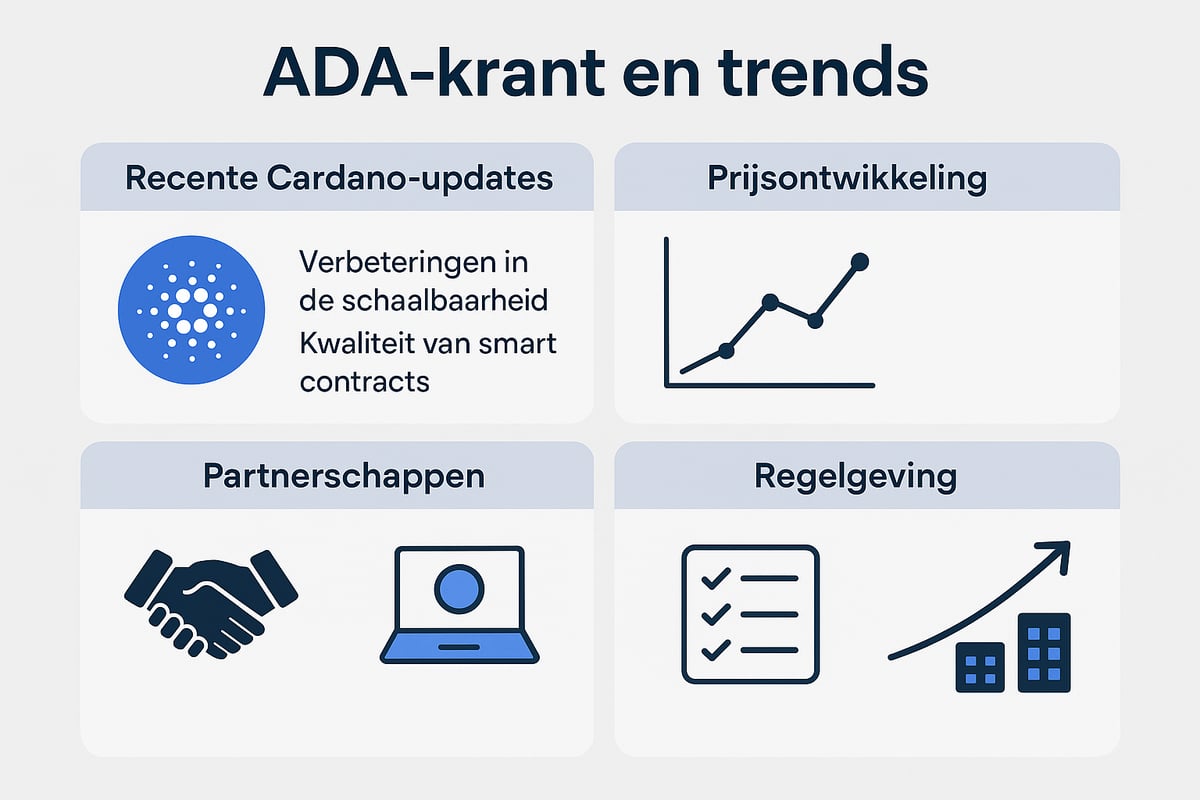 ADA-krant en trends

Recente Cardano-updates

Verbeteringen in de schaalbaarheid
Kwaliteit van smart contracts

Prijsontwikkeling

Partnerschappen

Regelgeving